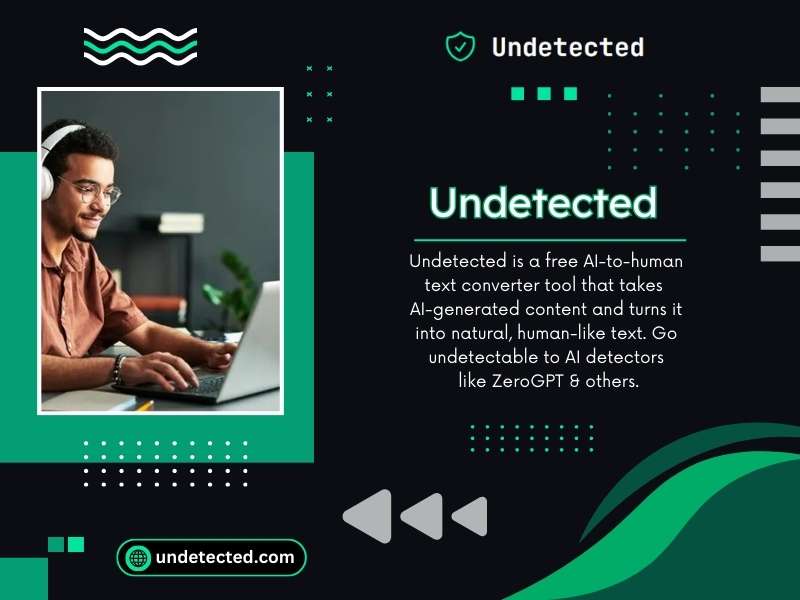 Undetected

Undetected

Undetected is a free AI-to-human text converter tool that takes AI-generated content and turns it into natural, human-like text. Go undetectable to AI detectors like ZeroGPT & others.

undetected.com